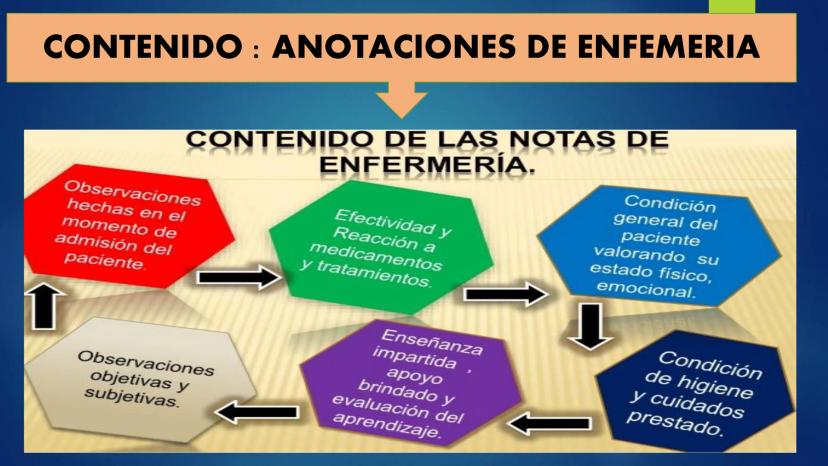 CONTENIDO : ANOTACIONES DE ENFEMERIA

CONTENIDO DE LAS NOTAS DE ENFERMERÍA.

Observaciones hechas en el momento de admisión del paciente.

Efectividad y Reacción a medicamentos y tratamientos.

Condición general del paciente valorando su estado físico, emocional.

Condición de higiene y cuidados prestado.

Enseñanza impartida , apoyo brindado y evaluación del aprendizaje.

Observaciones objetivas y subjetivas.